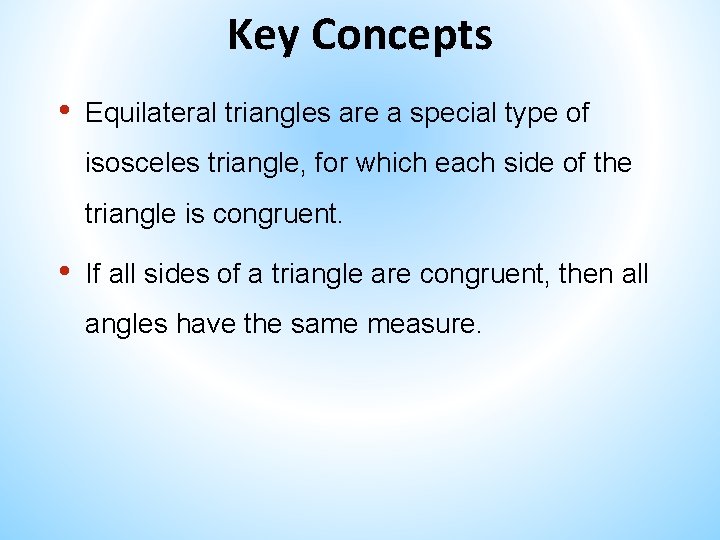 Key Concepts

• Equilateral triangles are a special type of isosceles triangle, for which each side of the triangle is congruent.

• If all sides of a triangle are congruent, then all angles have the same measure.